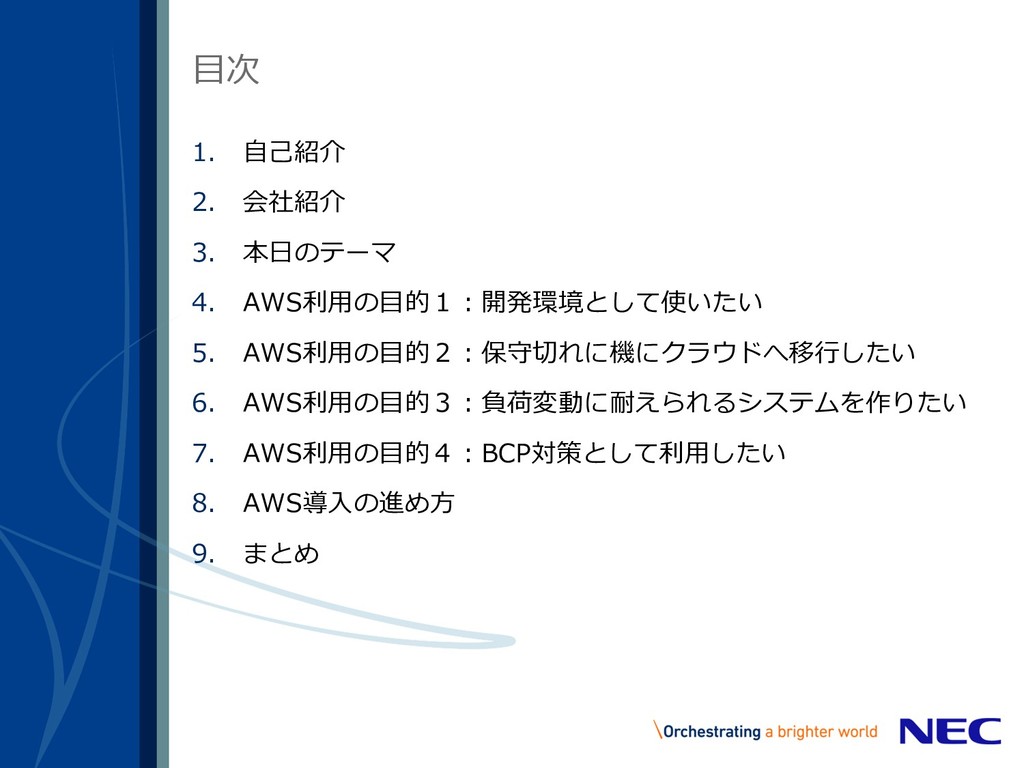 目次

1. 自己紹介
2. 会社紹介
3. 本日のテーマ
4. AWS利用の目的１：開発環境として使いたい
5. AWS利用の目的２：保守切れに機にクラウドへ移行したい
6. AWS利用の目的３：負荷変動に耐えられるシステムを作りたい
7. AWS利用の目的４：BCP対策として利用したい
8. AWS導入の進め方
9. まとめ

\Orchestrating a brighter world NEC